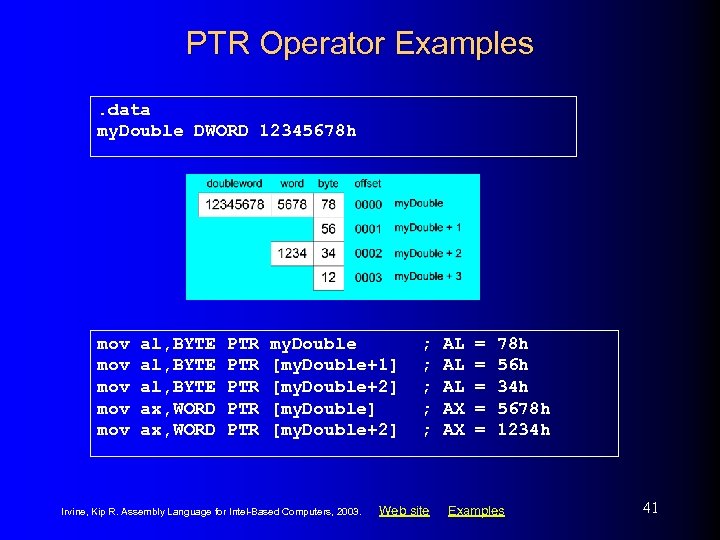 PTR Operator Examples

.data
myDouble DWORD 12345678h

| doubleword | word | byte | offset | |
|---|---|---|---|---|
| 12345678 | 5678 | 78 | 0000 | myDouble |
| | | 56 | 0001 | myDouble + 1 |
| | 1234 | 34 | 0002 | myDouble + 2 |
| | | 12 | 0003 | myDouble + 3 |

mov al,BYTE PTR myDouble ; AL = 78h
mov al,BYTE PTR [myDouble+1] ; AL = 56h
mov al,BYTE PTR [myDouble+2] ; AL = 34h
mov ax,WORD PTR [myDouble] ; AX = 5678h
mov ax,WORD PTR [myDouble+2] ; AX = 1234h

Irvine, Kip R. Assembly Language for Intel-Based Computers, 2003. Web site Examples

41